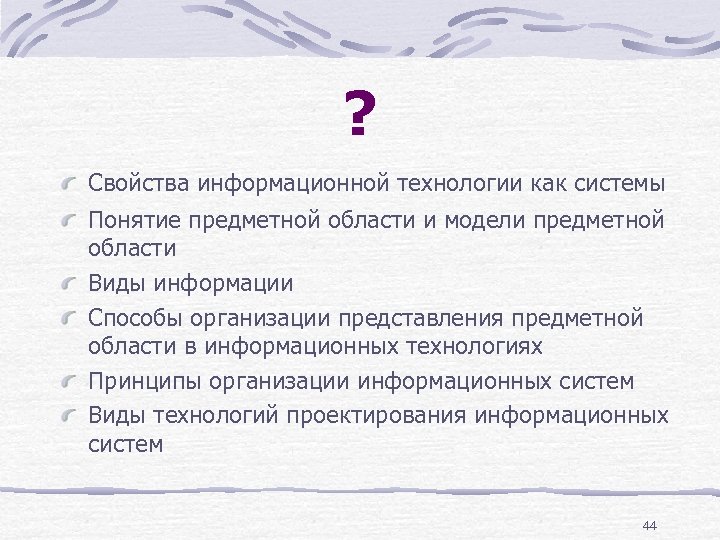 ?

Свойства информационной технологии как системы

Понятие предметной области и модели предметной области

Виды информации

Способы организации представления предметной области в информационных технологиях

Принципы организации информационных систем

Виды технологий проектирования информационных систем

44